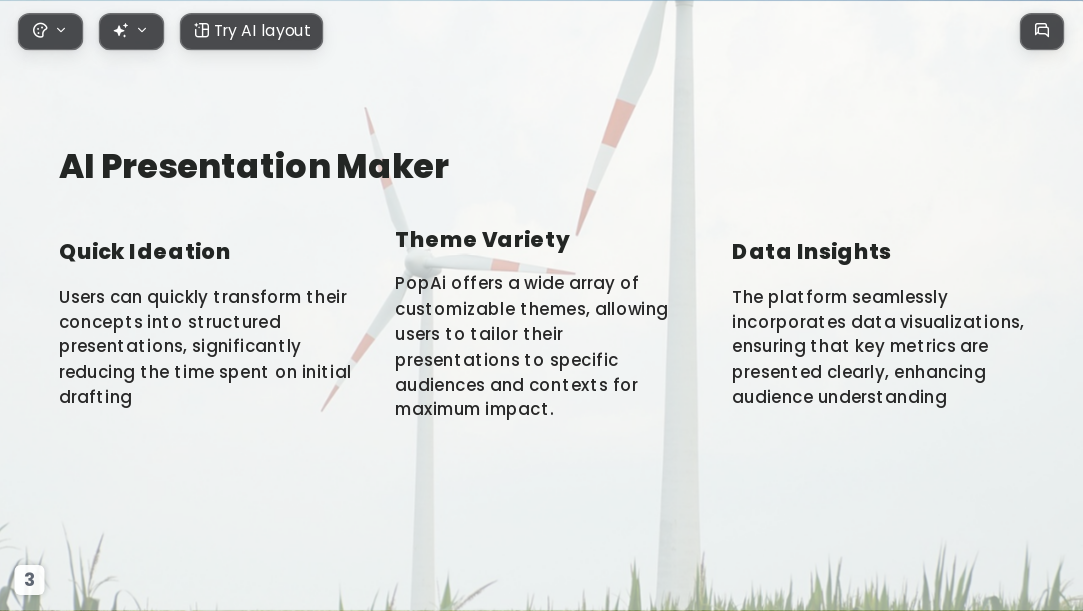 Try AI layout

AI Presentation Maker

Quick Ideation

Users can quickly transform their concepts into structured presentations, significantly reducing the time spent on initial drafting

Theme Variety

PopAi offers a wide array of customizable themes, allowing users to tailor their presentations to specific audiences and contexts for maximum impact.

Data Insights

The platform seamlessly incorporates data visualizations, ensuring that key metrics are presented clearly, enhancing audience understanding

3